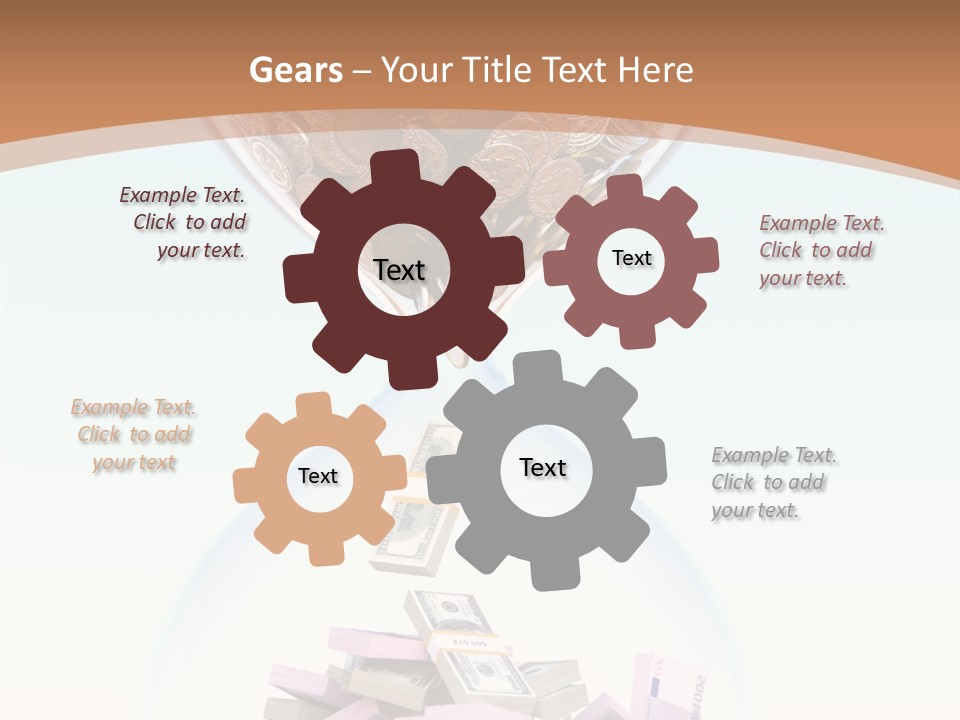 Gears – Your Title Text Here

Example Text. Click to add your text.

Text

Text

Example Text. Click to add your text.

Example Text. Click to add your text

Text

Text

Example Text. Click to add your text.